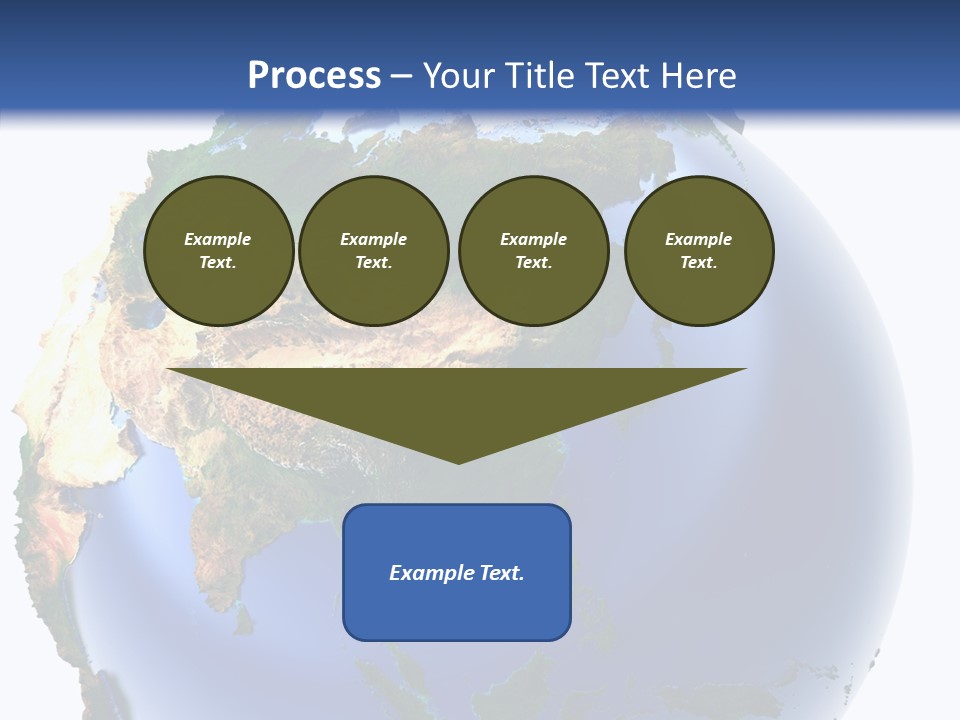 Process – Your Title Text Here

Example Text.

Example Text.

Example Text.

Example Text.

Example Text.